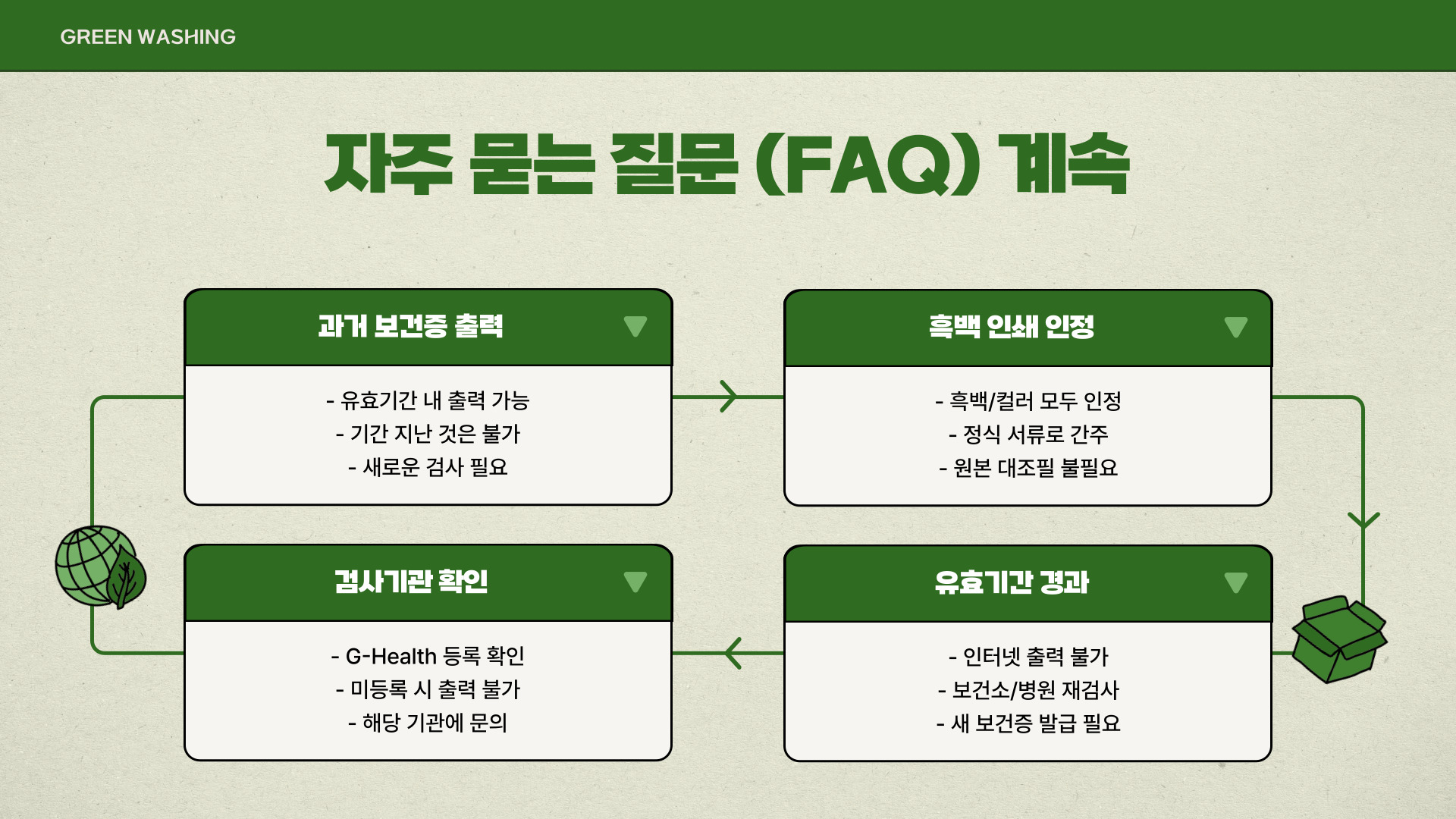 GREEN WASHING

자주 묻는 질문 (FAQ) 계속

과거 보건증 출력

- 유효기간 내 출력 가능
- 기간 지난 것은 불가
- 새로운 검사 필요

흑백 인쇄 인정

- 흑백/컬러 모두 인정
- 정식 서류로 간주
- 원본 대조필 불필요

검사기관 확인

- G-Health 등록 확인
- 미등록 시 출력 불가
- 해당 기관에 문의

유효기간 경과

- 인터넷 출력 불가
- 보건소/병원 재검사
- 새 보건증 발급 필요